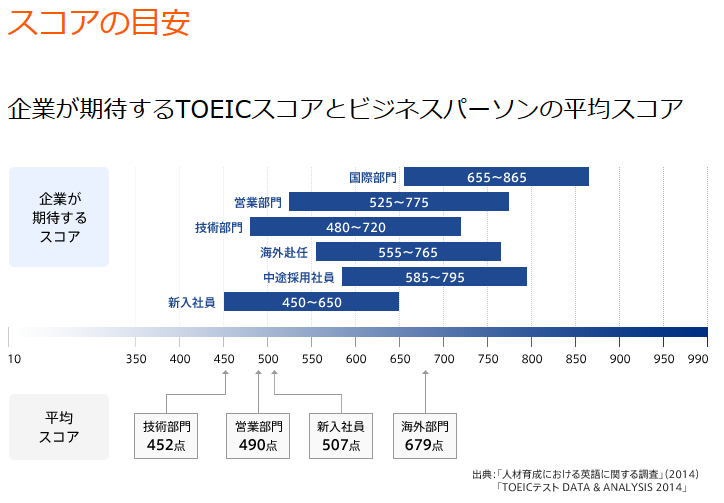 スコアの目安

企業が期待するTOEICスコアとビジネスパーソンの平均スコア

企業が期待するスコア

国際部門 655〜865
営業部門 525〜775
技術部門 480〜720
海外赴任 555〜765
中途採用社員 585〜795
新入社員 450〜650

10 350 400 450 500 550 600 650 700 750 800 850 900 950 990

平均スコア

技術部門 452点
営業部門 490点
新入社員 507点
海外部門 679点

出典:「人材育成における英語に関する調査」(2014)
「TOEICテスト DATA & ANALYSIS 2014」